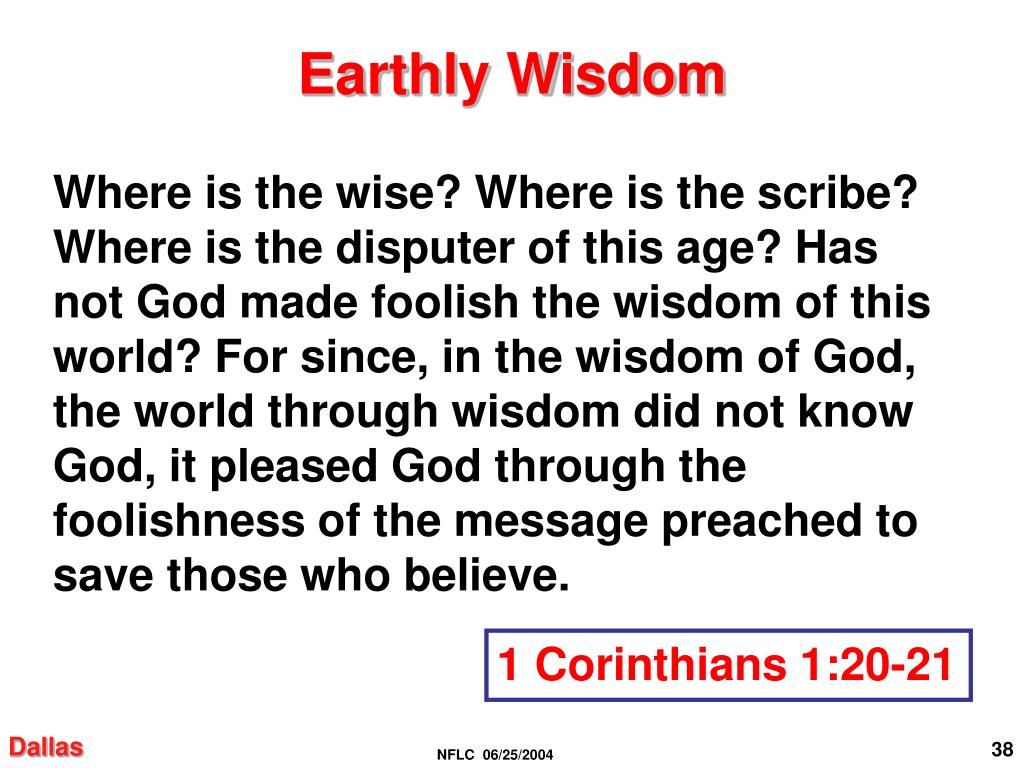 Earthly Wisdom

Where is the wise? Where is the scribe? Where is the disputer of this age? Has not God made foolish the wisdom of this world? For since, in the wisdom of God, the world through wisdom did not know God, it pleased God through the foolishness of the message preached to save those who believe.

1 Corinthians 1:20-21

Dallas

NFLC 06/25/2004

38